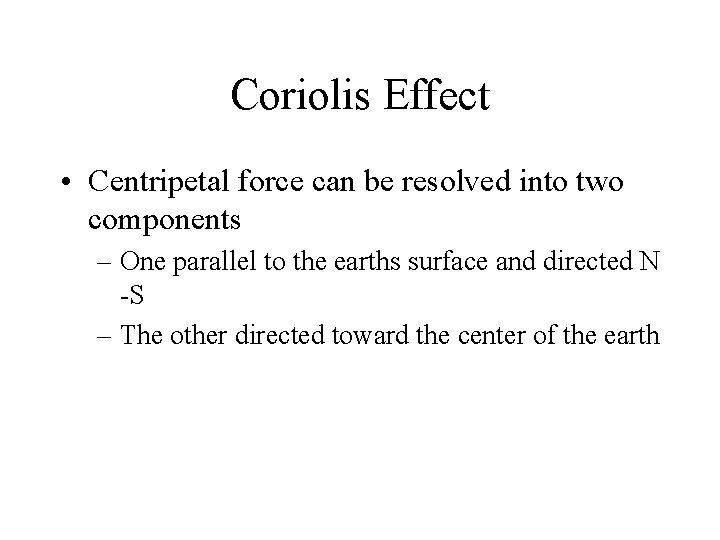 Coriolis Effect

• Centripetal force can be resolved into two components

– One parallel to the earths surface and directed N -S

– The other directed toward the center of the earth